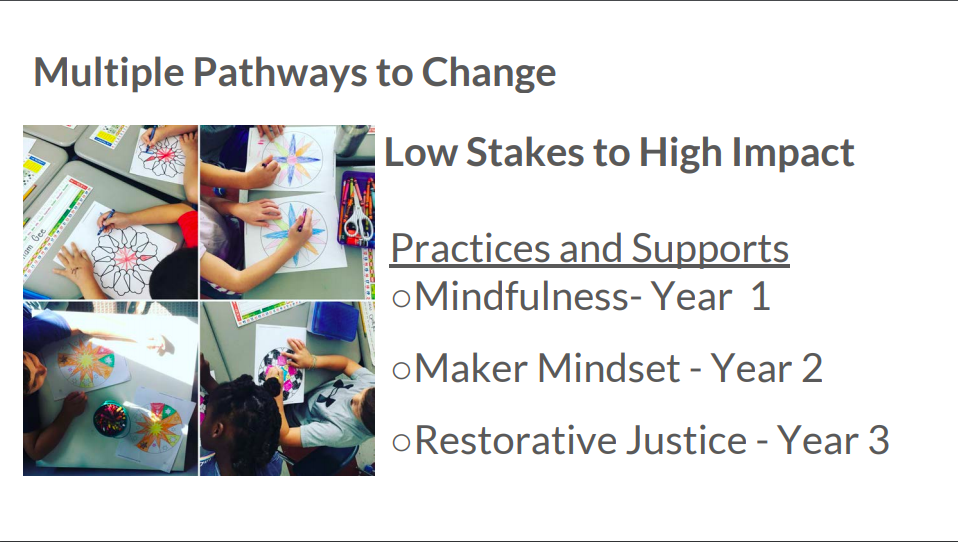 Multiple Pathways to Change

Low Stakes to High Impact

Practices and Supports

○Mindfulness- Year 1

○Maker Mindset - Year 2

○Restorative Justice - Year 3